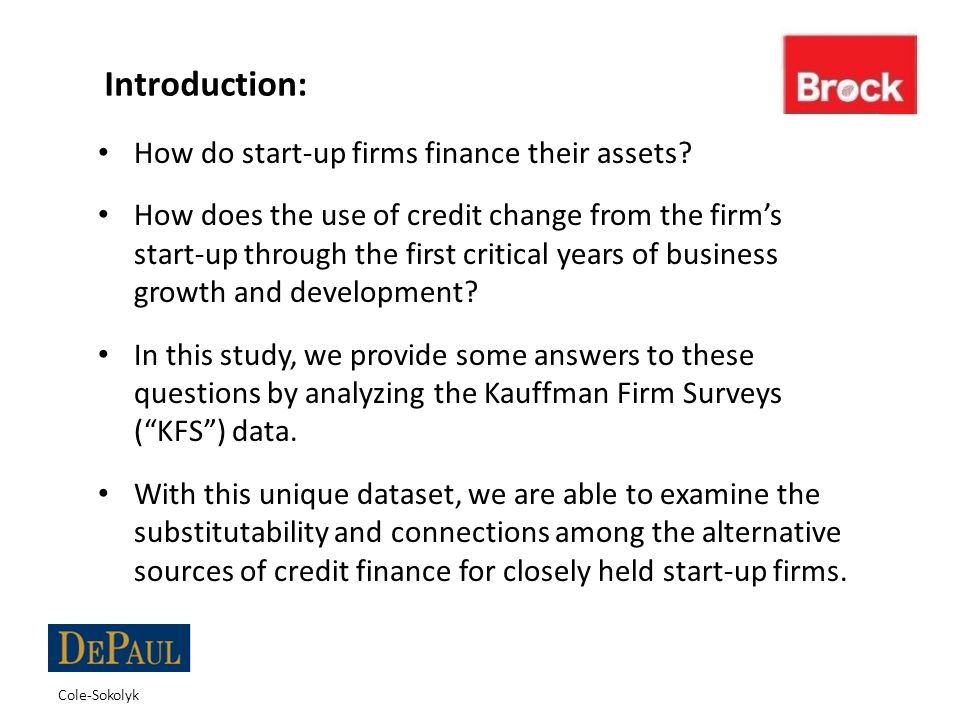 Introduction:

Brock

• How do start-up firms finance their assets?

• How does the use of credit change from the firm's start-up through the first critical years of business growth and development?

• In this study, we provide some answers to these questions by analyzing the Kauffman Firm Surveys ("KFS") data.

• With this unique dataset, we are able to examine the substitutability and connections among the alternative sources of credit finance for closely held start-up firms.

DEPAUL

Cole-Sokolyk